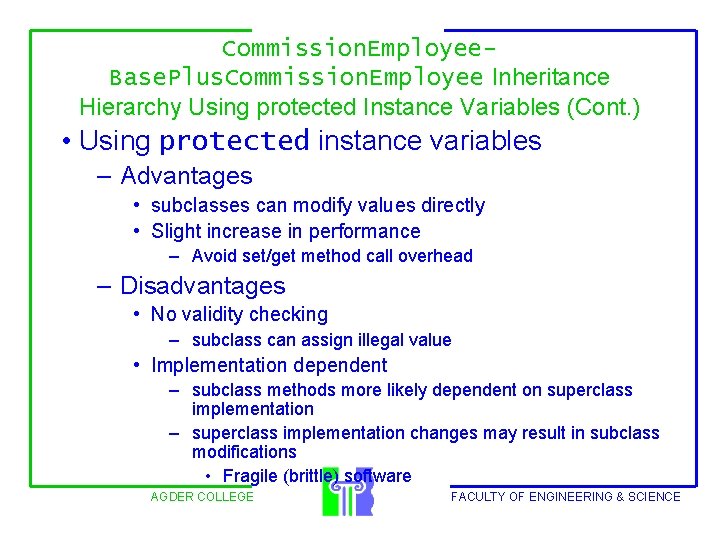 CommissionEmployee-BasePlusCommissionEmployee Inheritance Hierarchy Using protected Instance Variables (Cont.)

• Using protected instance variables

– Advantages

• subclasses can modify values directly

• Slight increase in performance

– Avoid set/get method call overhead

– Disadvantages

• No validity checking

– subclass can assign illegal value

• Implementation dependent

– subclass methods more likely dependent on superclass implementation

– superclass implementation changes may result in subclass modifications

• Fragile (brittle) software

AGDER COLLEGE

FACULTY OF ENGINEERING & SCIENCE